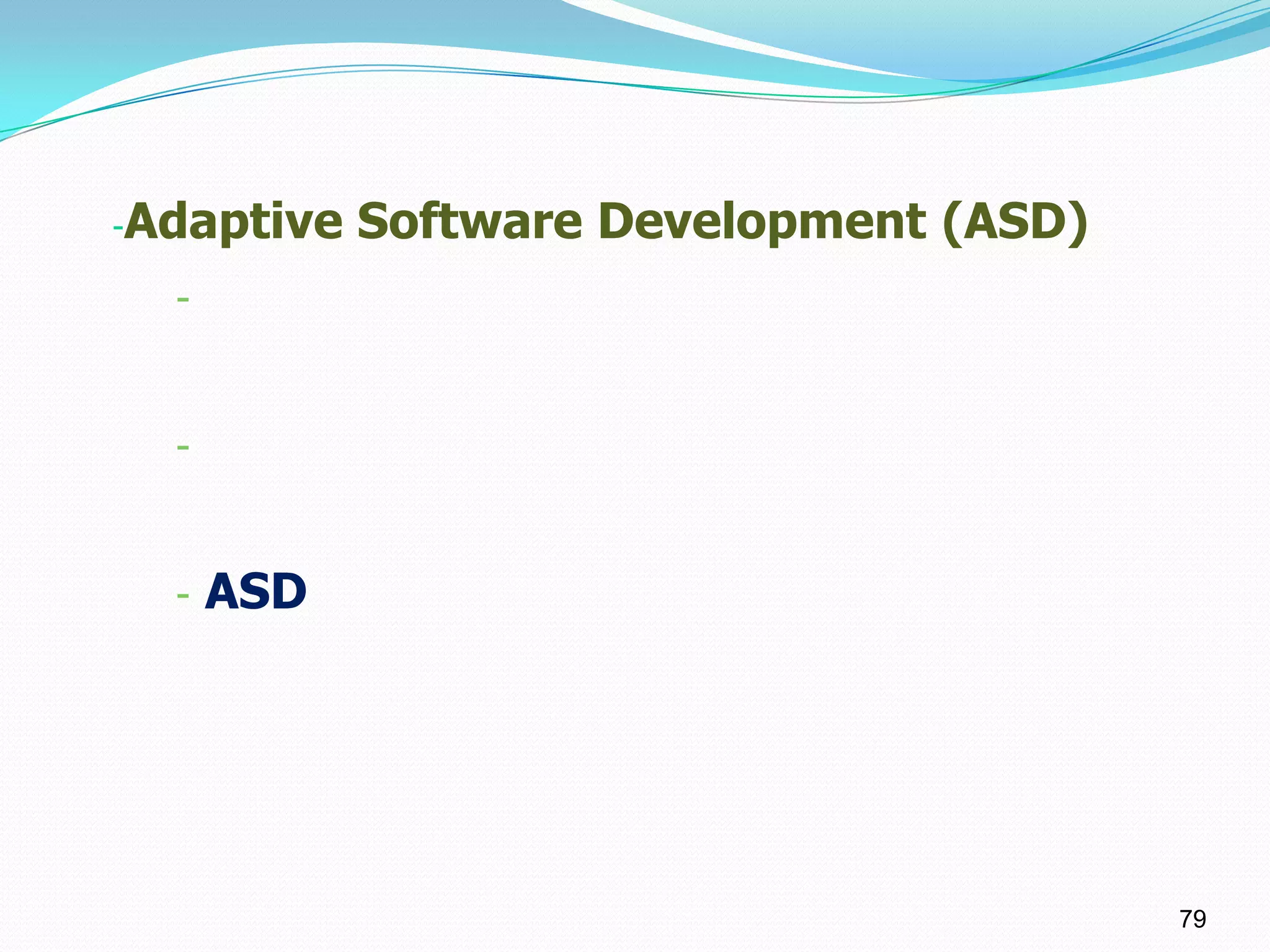 -Adaptive Software Development (ASD)

-

-

- ASD

79